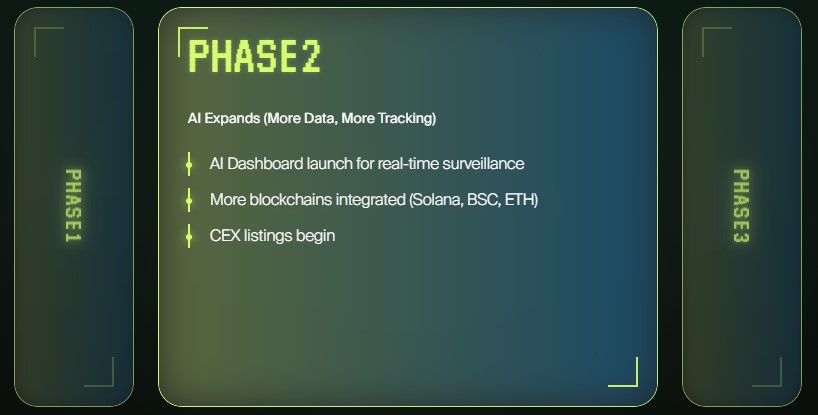 PHASE1

PHASE2

AI Expands (More Data, More Tracking)

AI Dashboard launch for real-time surveillance

More blockchains integrated (Solana, BSC, ETH)

CEX listings begin

PHASE3